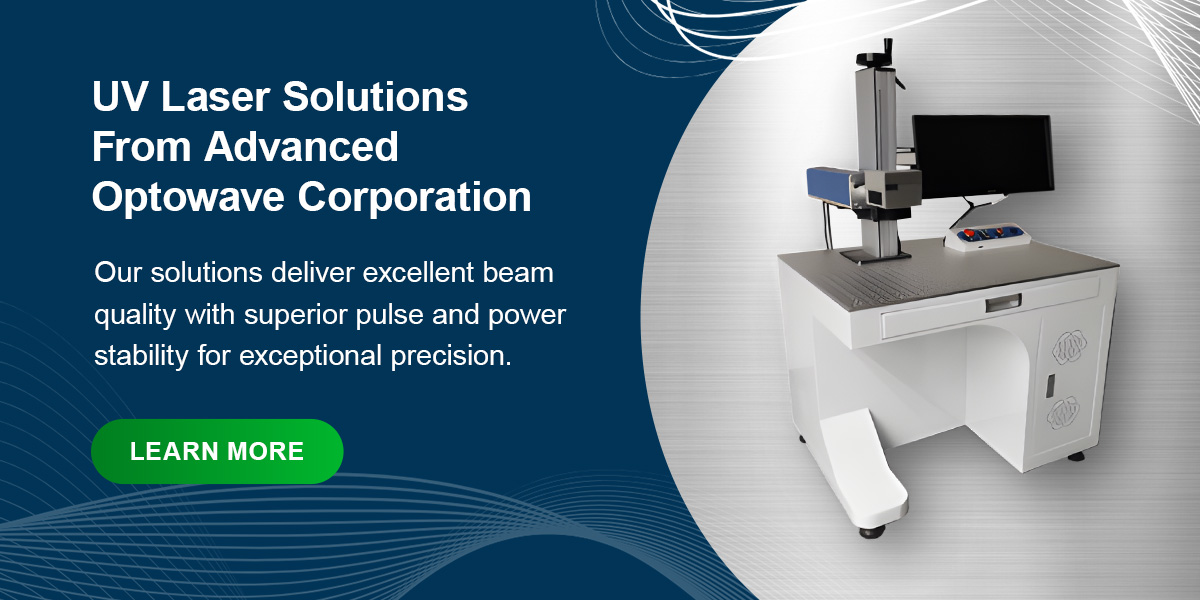 UV Laser Solutions From Advanced Optowave Corporation

Our solutions deliver excellent beam quality with superior pulse and power stability for exceptional precision.

LEARN MORE